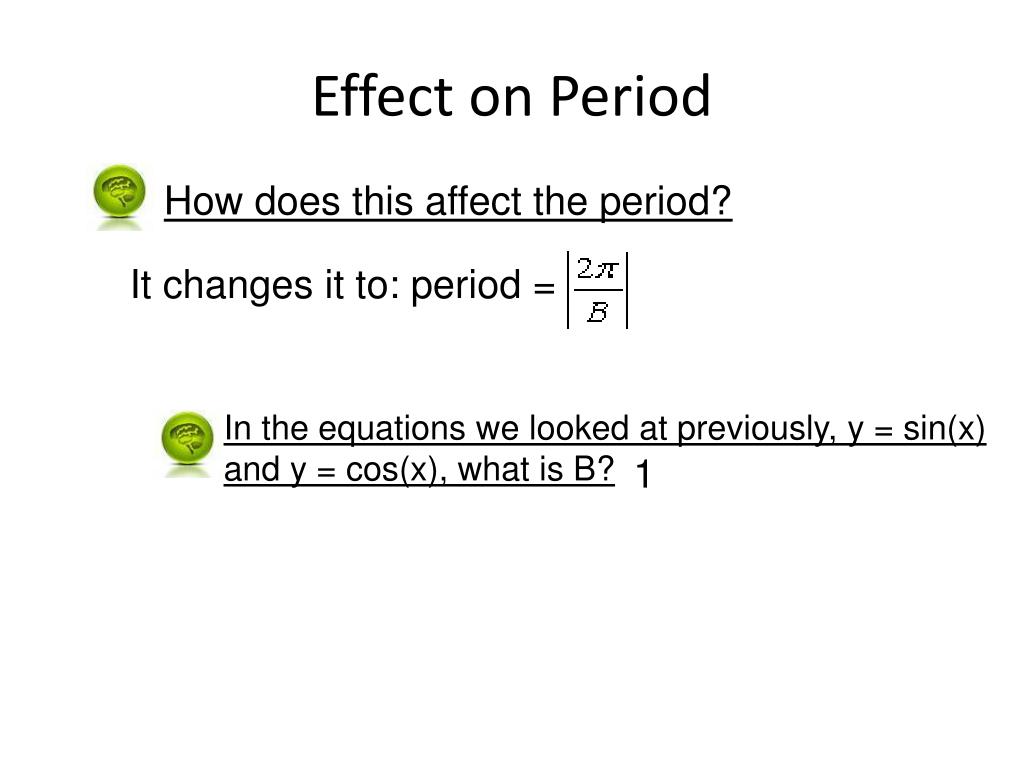 Effect on Period

How does this affect the period?

It changes it to: period = $\left|\frac{2\pi}{B}\right|$

In the equations we looked at previously, y = sin(x) and y = cos(x), what is B? 1